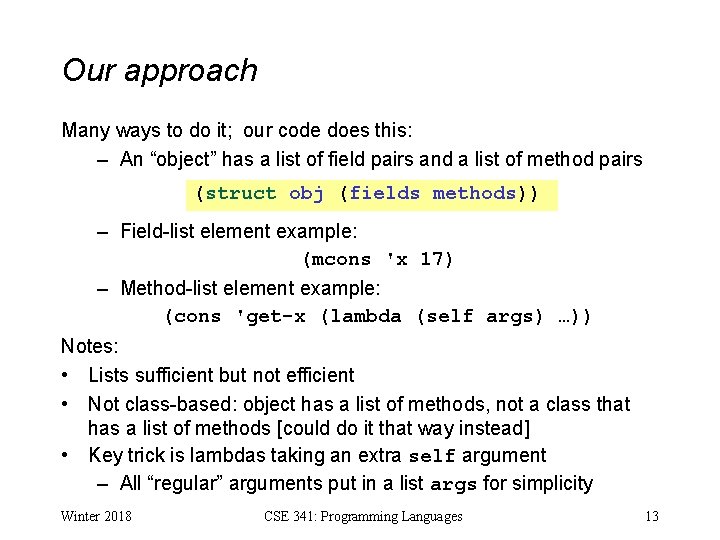 Our approach

Many ways to do it; our code does this:

– An “object” has a list of field pairs and a list of method pairs

(struct obj (fields methods))

– Field-list element example:

(mcons 'x 17)

– Method-list element example:

(cons 'get-x (lambda (self args) …))

Notes:

• Lists sufficient but not efficient

• Not class-based: object has a list of methods, not a class that has a list of methods [could do it that way instead]

• Key trick is lambdas taking an extra self argument

– All “regular” arguments put in a list args for simplicity

Winter 2018

CSE 341: Programming Languages

13